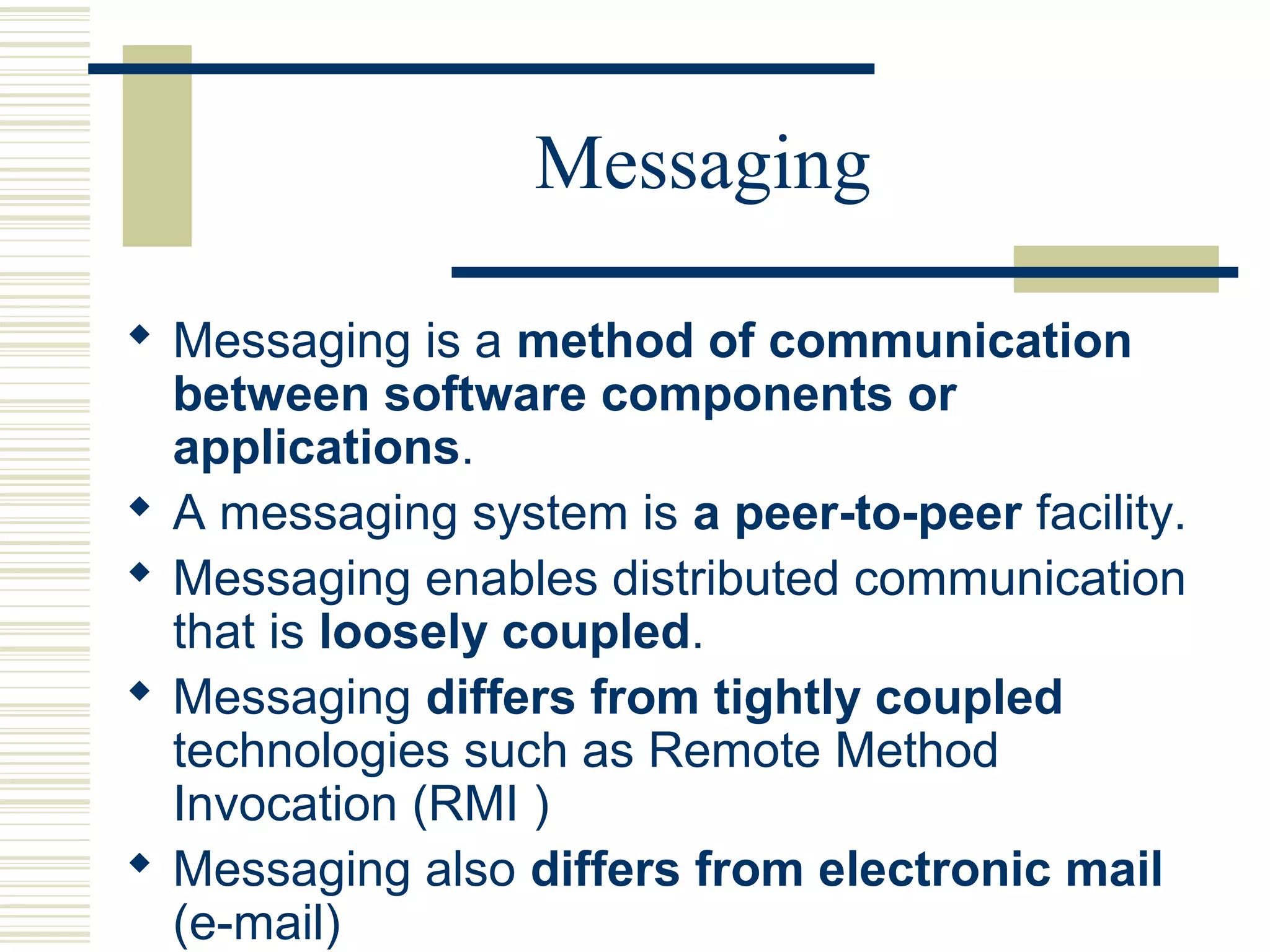 Messaging

◆ Messaging is a method of communication between software components or applications.

◆ A messaging system is a peer-to-peer facility.

◆ Messaging enables distributed communication that is loosely coupled.

◆ Messaging differs from tightly coupled technologies such as Remote Method Invocation (RMI )

◆ Messaging also differs from electronic mail (e-mail)